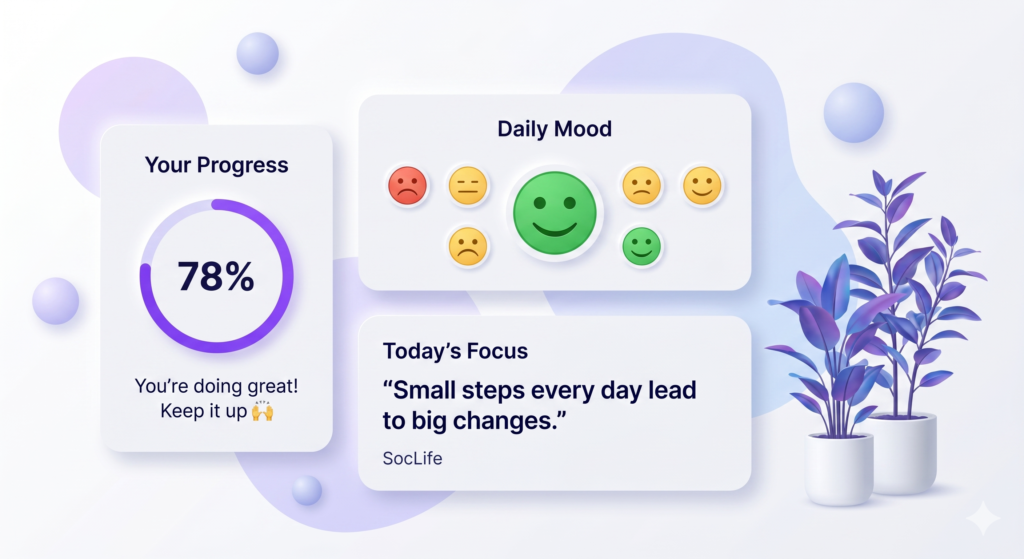 Your Progress

78%

You're doing great! Keep it up 🙌

Daily Mood

Today's Focus

"Small steps every day lead to big changes."

SocLife